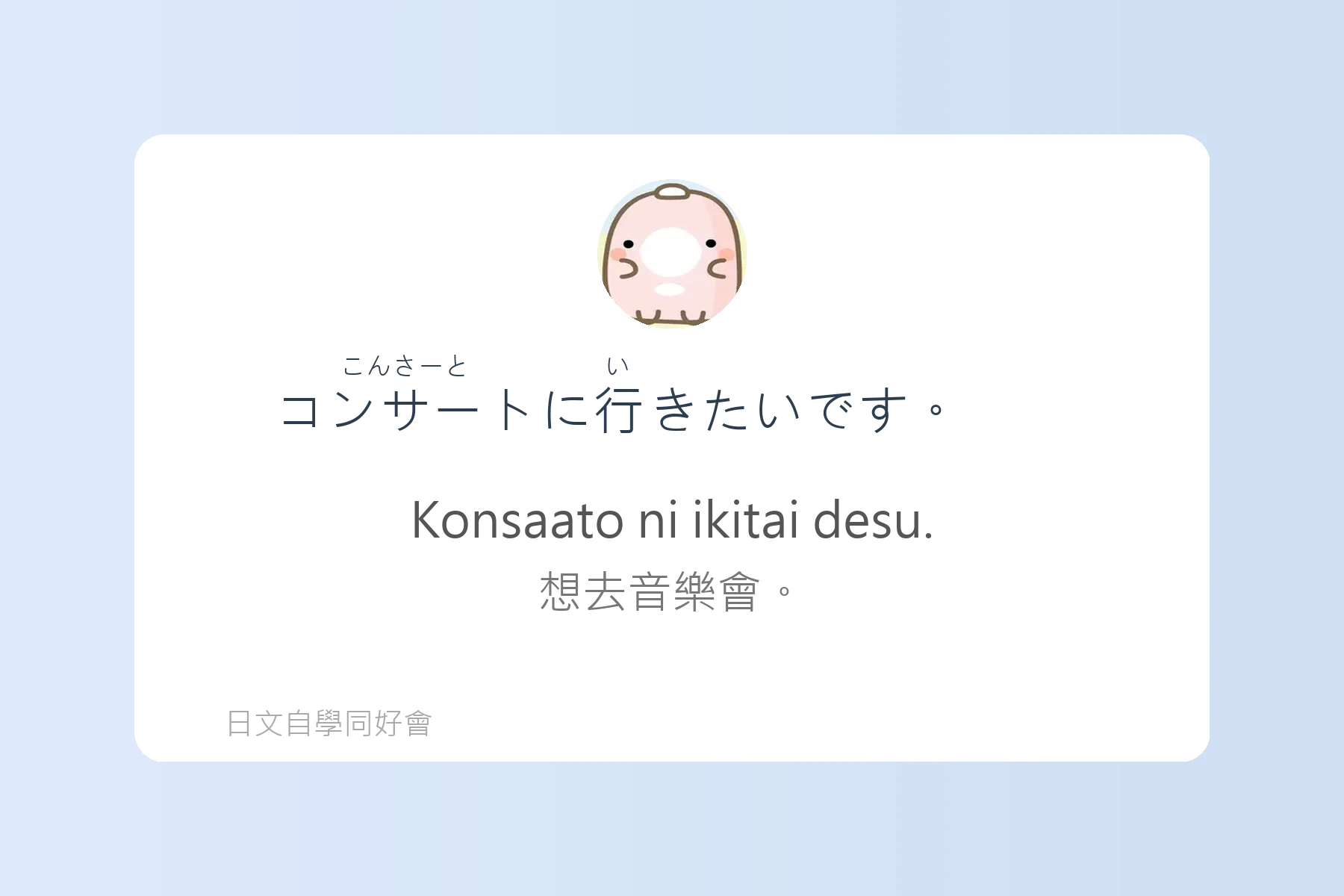 こんさーと　い
コンサートに行きたいです。

Konsaato ni ikitai desu.

想去音樂會。

日文自學同好會